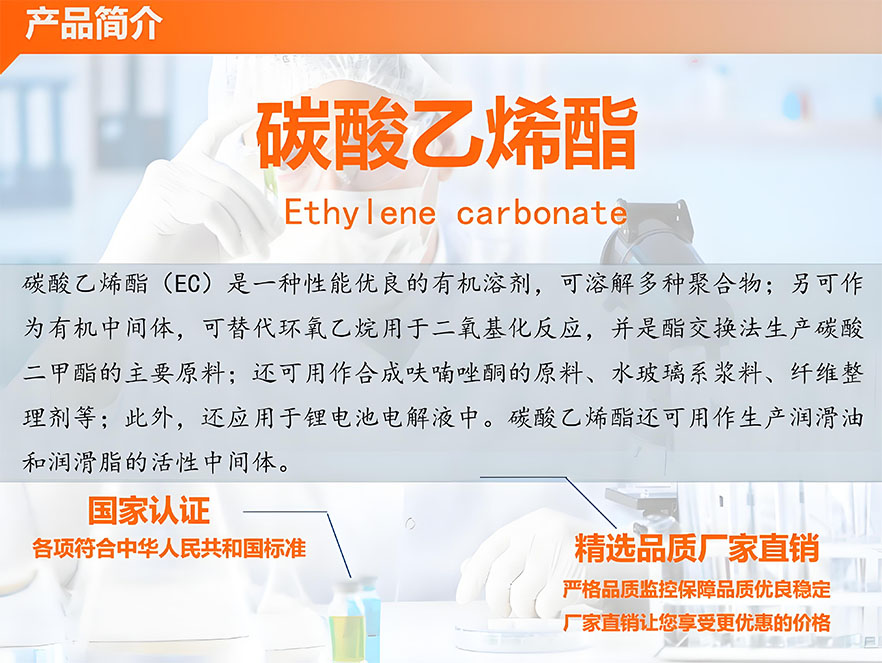 产品简介

碳酸乙烯酯

Ethylene carbonate

碳酸乙烯酯（EC）是一种性能优良的有机溶剂，可溶解多种聚合物；另可作为有机中间体，可替代环氧乙烷用于二氧基化反应，并是酯交换法生产碳酸二甲酯的主要原料；还可用作合成呋喃唑酮的原料、水玻璃系浆料、纤维整理剂等；此外，还应用于锂电池电解液中。碳酸乙烯酯还可用作生产润滑油和润滑脂的活性中间体。

国家认证
各项符合中华人民共和国标准

精选品质厂家直销
严格品质监控保障品质优良稳定
厂家直销让您享受更优惠的价格